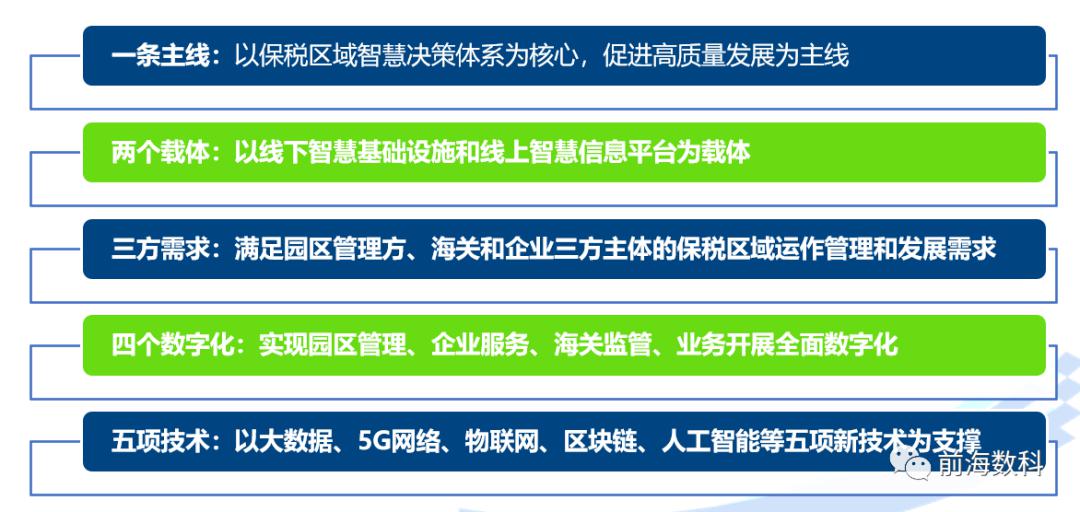 一条主线：以保税区域智慧决策体系为核心，促进高质量发展为主线

两个载体：以线下智慧基础设施和线上智慧信息平台为载体

三方需求：满足园区管理方、海关和企业三方主体的保税区域运作管理和发展需求

四个数字化：实现园区管理、企业服务、海关监管、业务开展全面数字化

五项技术：以大数据、5G网络、物联网、区块链、人工智能等五项新技术为支撑

前海数科